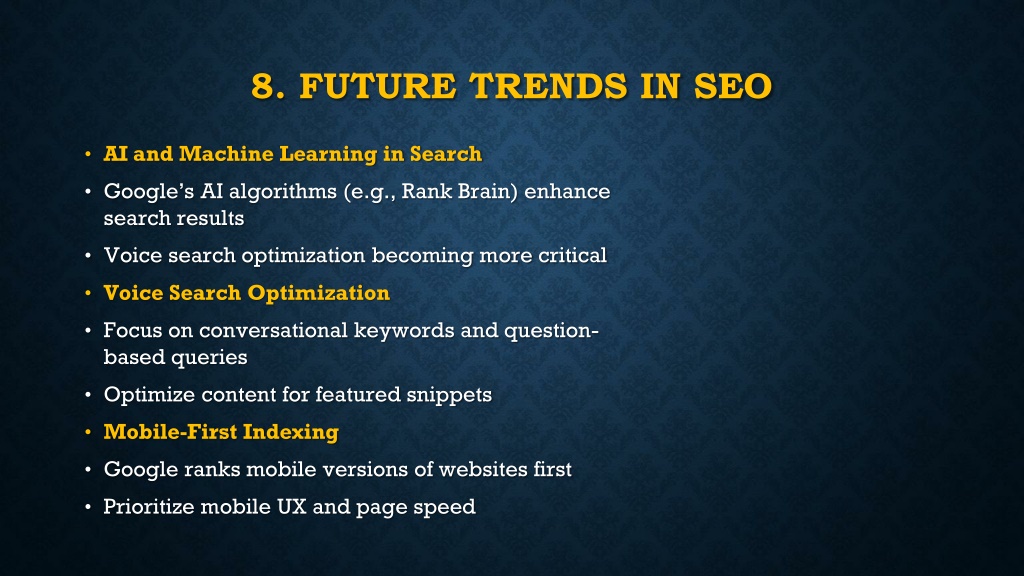 8. FUTURE TRENDS IN SEO

• AI and Machine Learning in Search
• Google's AI algorithms (e.g., Rank Brain) enhance search results
• Voice search optimization becoming more critical
• Voice Search Optimization
• Focus on conversational keywords and question-based queries
• Optimize content for featured snippets
• Mobile-First Indexing
• Google ranks mobile versions of websites first
• Prioritize mobile UX and page speed